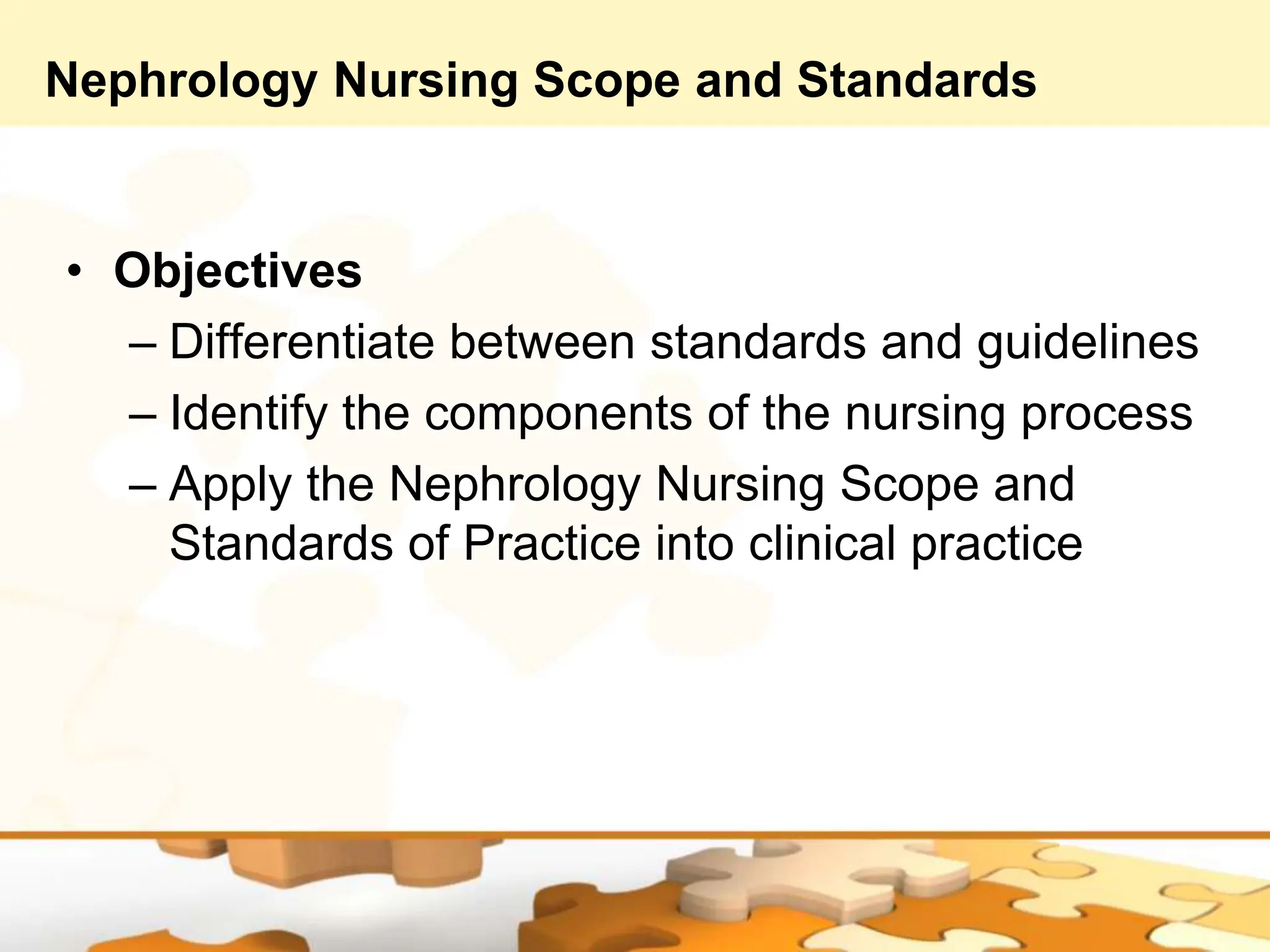 Nephrology Nursing Scope and Standards

• Objectives
– Differentiate between standards and guidelines
– Identify the components of the nursing process
– Apply the Nephrology Nursing Scope and Standards of Practice into clinical practice